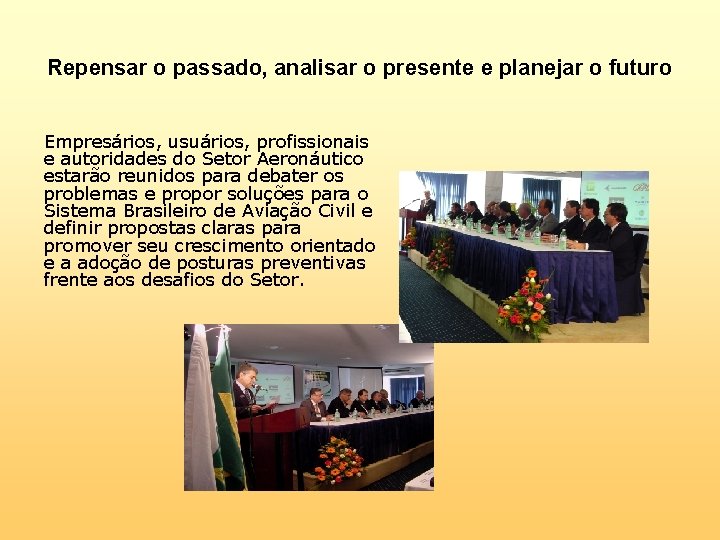 Repensar o passado, analisar o presente e planejar o futuro

Empresários, usuários, profissionais e autoridades do Setor Aeronáutico estarão reunidos para debater os problemas e propor soluções para o Sistema Brasileiro de Aviação Civil e definir propostas claras para promover seu crescimento orientado e a adoção de posturas preventivas frente aos desafios do Setor.